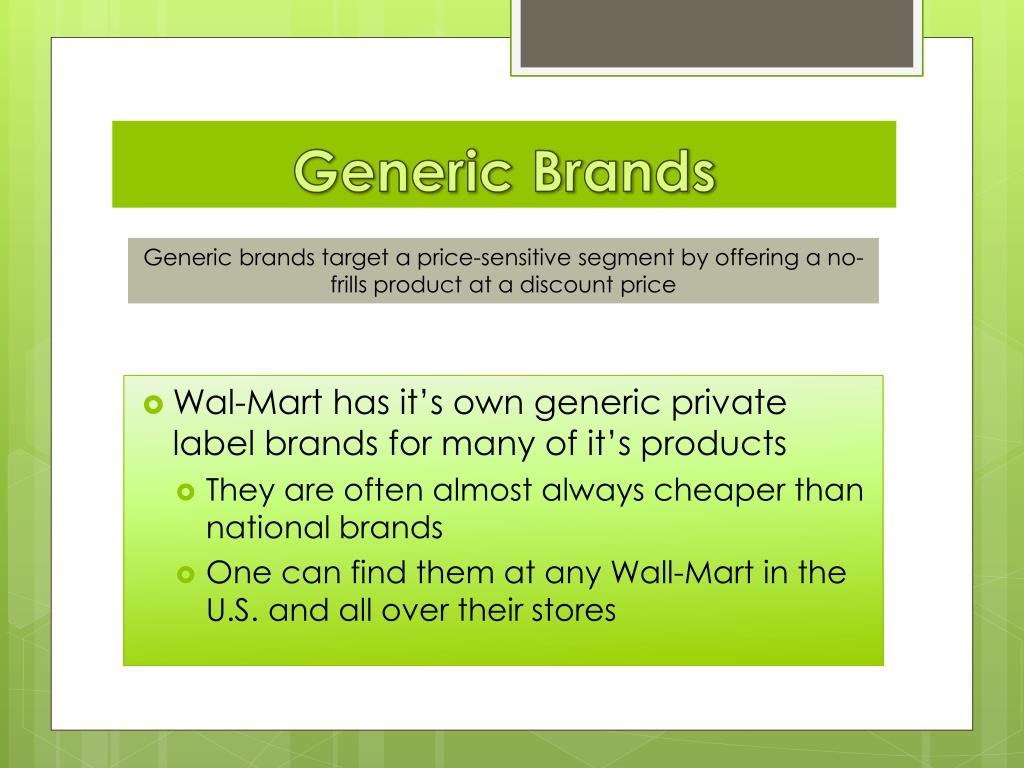 Generic Brands

Generic brands target a price-sensitive segment by offering a no-frills product at a discount price

Wal-Mart has it’s own generic private label brands for many of it’s products

They are often almost always cheaper than national brands

One can find them at any Wall-Mart in the U.S. and all over their stores